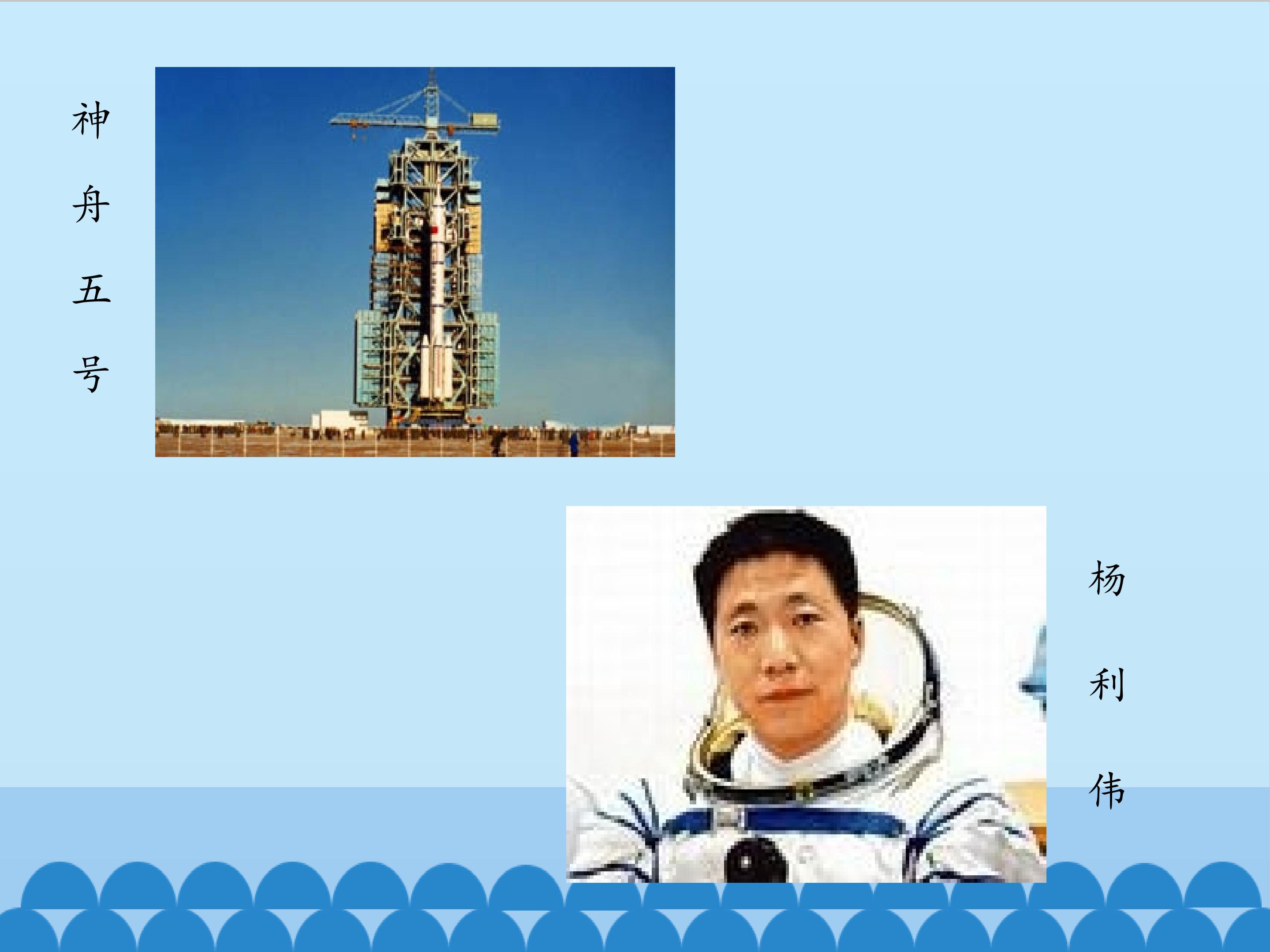 神舟五号

杨利伟